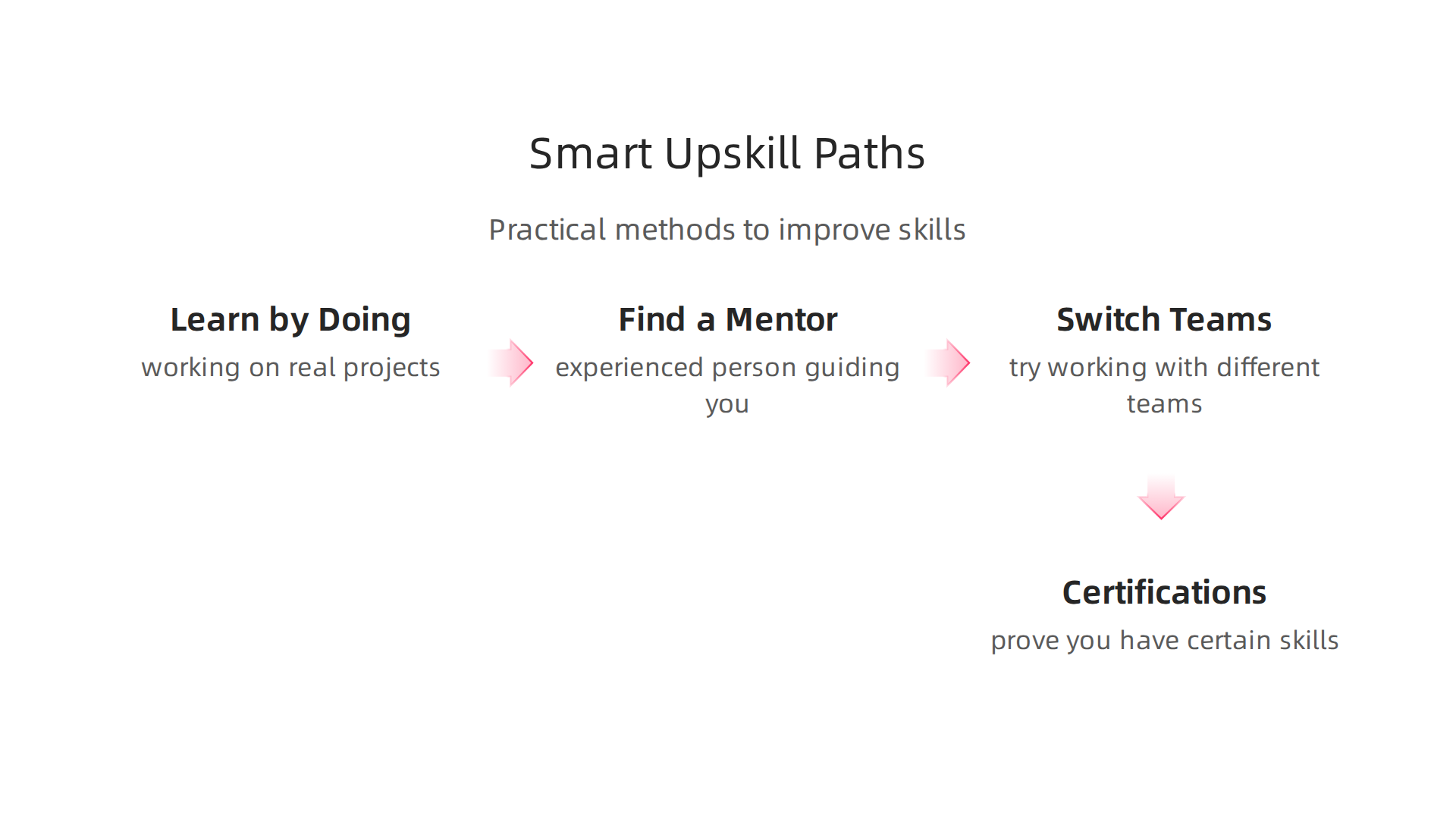 Smart Upskill Paths

Practical methods to improve skills

Learn by Doing

working on real projects

Find a Mentor

experienced person guiding you

Switch Teams

try working with different teams

Certifications

prove you have certain skills